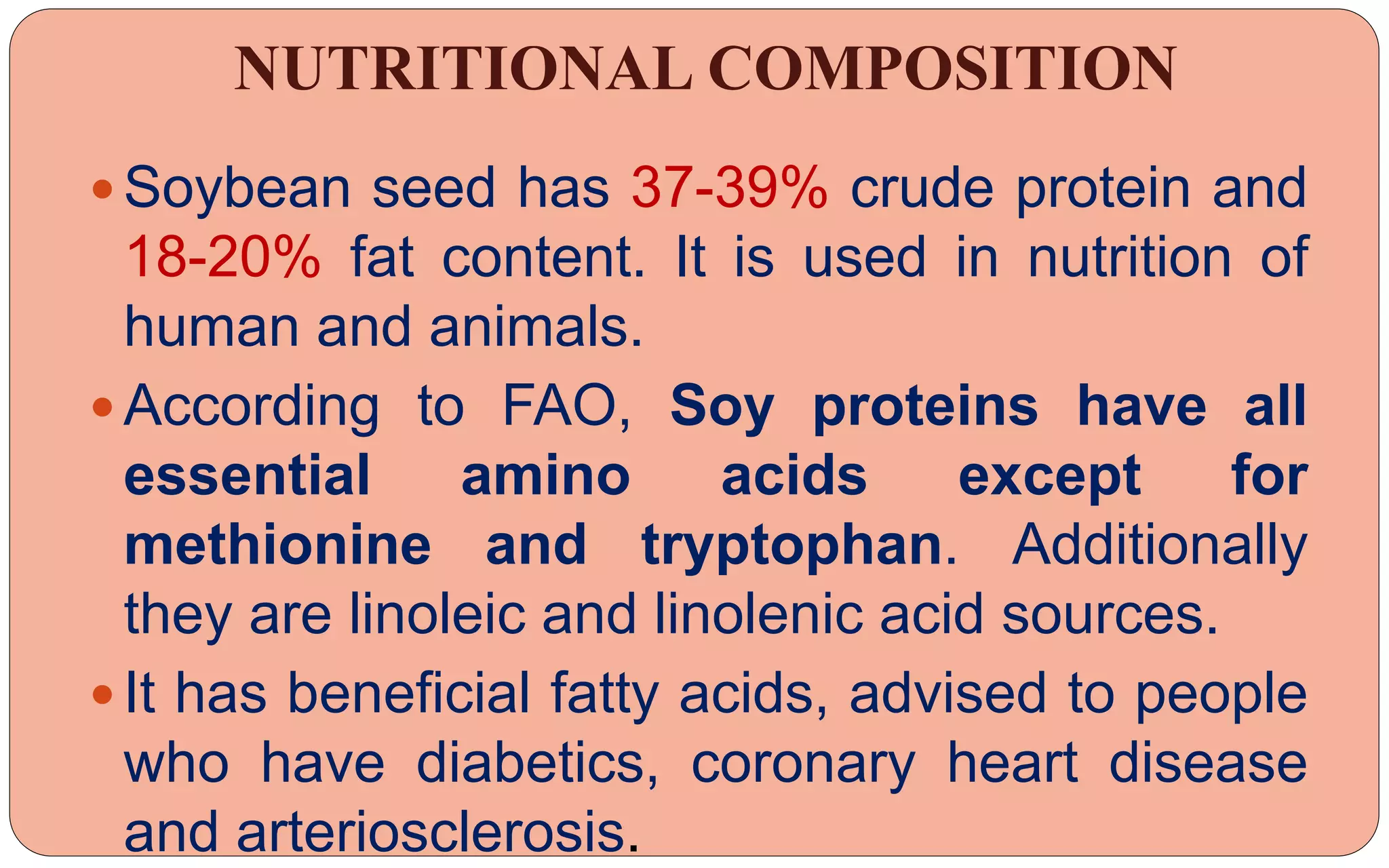 NUTRITIONAL COMPOSITION

• Soybean seed has 37-39% crude protein and 18-20% fat content. It is used in nutrition of human and animals.

• According to FAO, Soy proteins have all essential amino acids except for methionine and tryptophan. Additionally they are linoleic and linolenic acid sources.

• It has beneficial fatty acids, advised to people who have diabetics, coronary heart disease and arteriosclerosis.